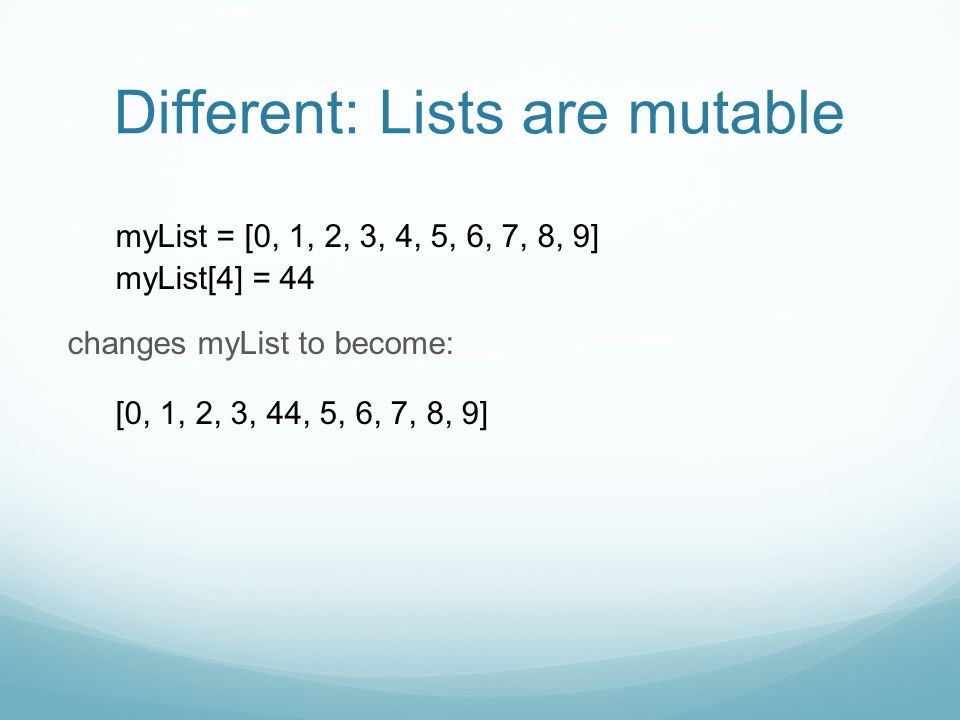 Different: Lists are mutable

myList = [0, 1, 2, 3, 4, 5, 6, 7, 8, 9]
myList[4] = 44

changes myList to become:

[0, 1, 2, 3, 44, 5, 6, 7, 8, 9]